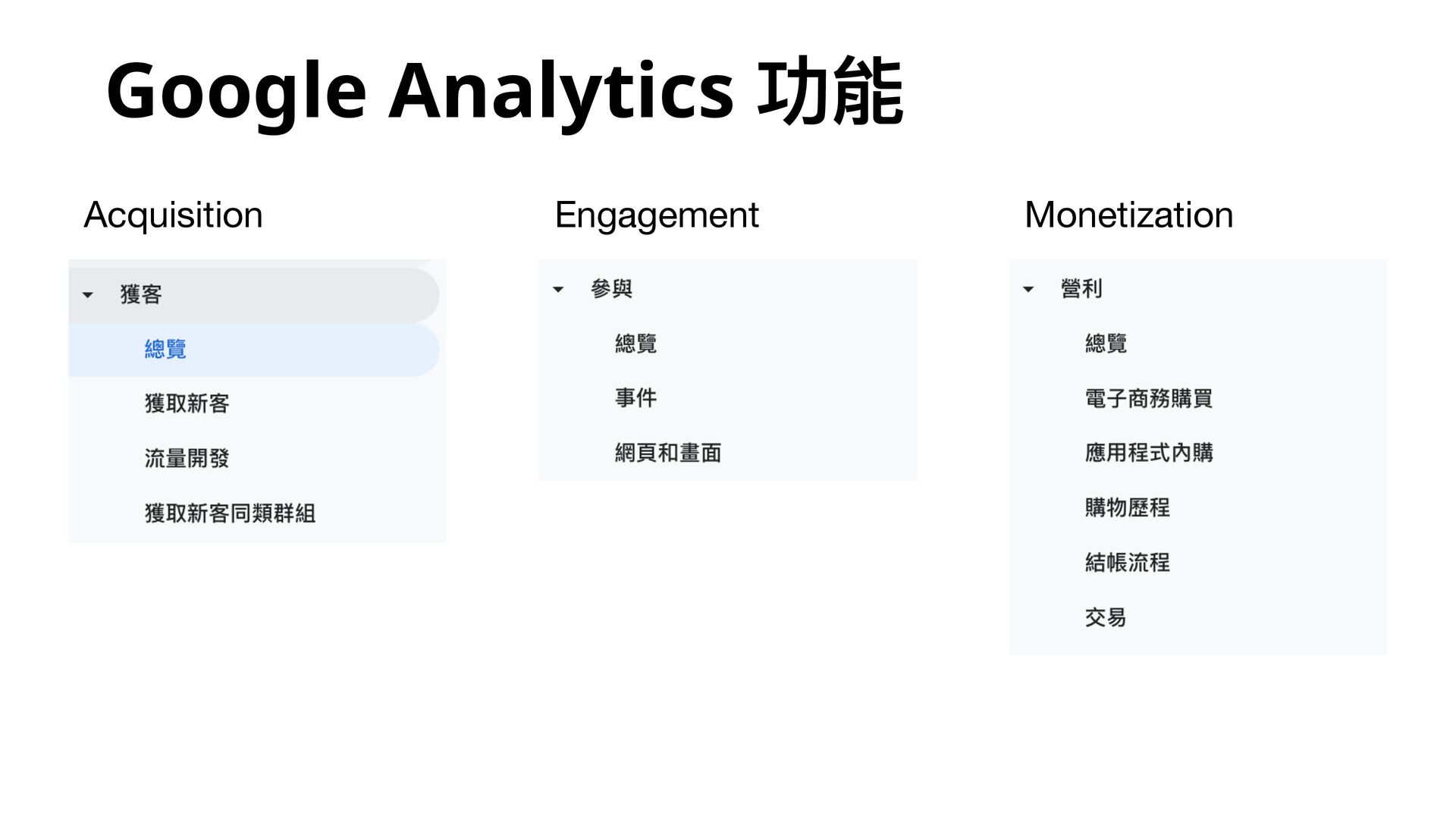 Google Analytics 功能

Acquisition

獲客
總覽
獲取新客
流量開發
獲取新客同類群組

Engagement

參與
總覽
事件
網頁和畫面

Monetization

營利
總覽
電子商務購買
應用程式內購
購物歷程
結帳流程
交易